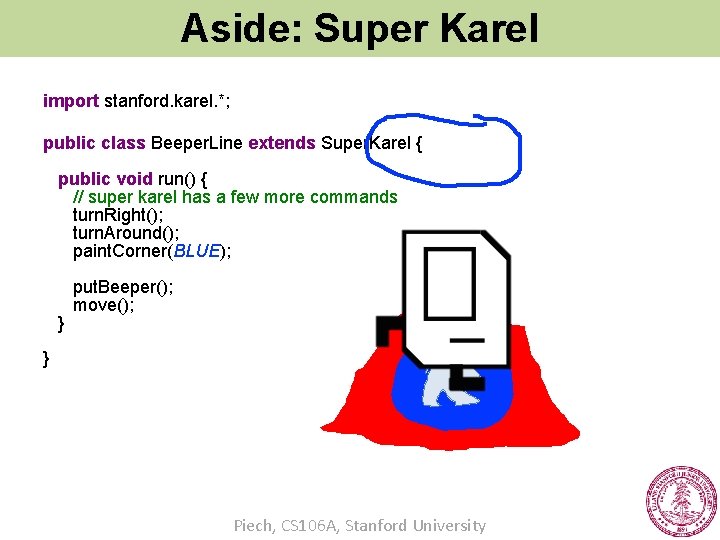 Aside: Super Karel

import stanford.karel.*;

public class BeeperLine extends SuperKarel {

public void run() {
// super karel has a few more commands
turnRight();
turnAround();
paintCorner(BLUE);

putBeeper();
move();
}

}

Piech, CS106A, Stanford University